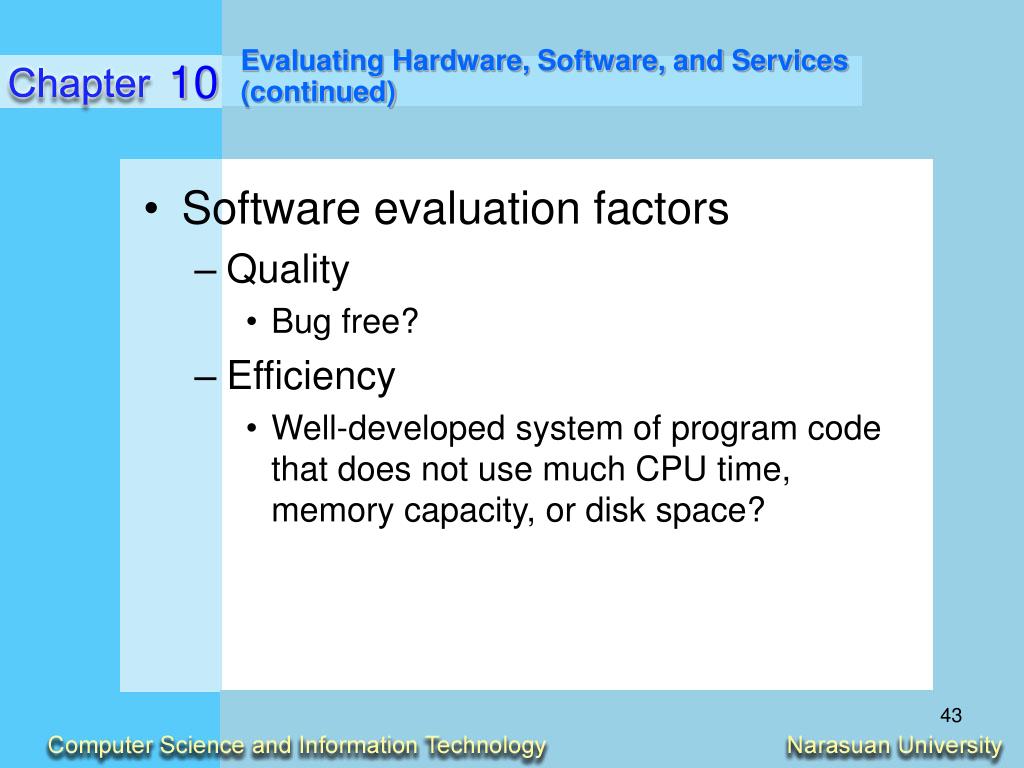 Chapter 10

Evaluating Hardware, Software, and Services (continued)

• Software evaluation factors
– Quality
• Bug free?
– Efficiency
• Well-developed system of program code that does not use much CPU time, memory capacity, or disk space?

43

Computer Science and Information Technology

Narasuan University